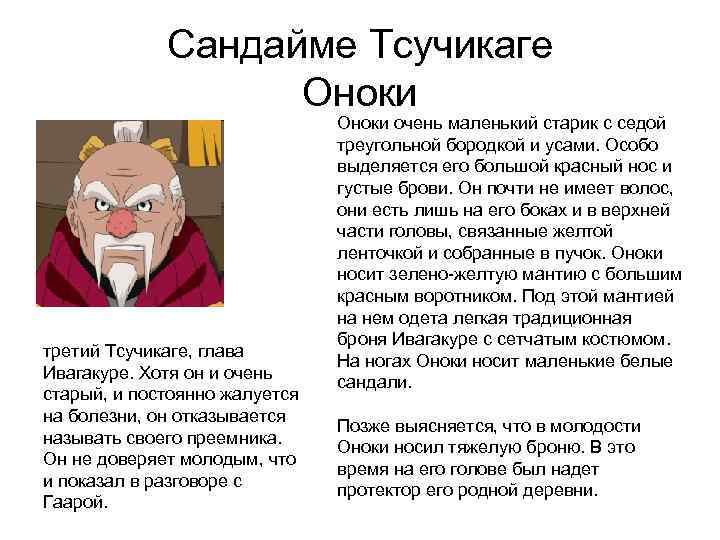 Сандайме Тсучикаге
Оноки

третий Тсучикаге, глава Ивагакуре. Хотя он и очень старый, и постоянно жалуется на болезни, он отказывается называть своего преемника. Он не доверяет молодым, что и показал в разговоре с Гаарой.

Оноки очень маленький старик с седой треугольной бородкой и усами. Особо выделяется его большой красный нос и густые брови. Он почти не имеет волос, они есть лишь на его боках и в верхней части головы, связанные желтой ленточкой и собранные в пучок. Оноки носит зелено-желтую мантию с большим красным воротником. Под этой мантией на нем одета легкая традиционная броня Ивагакуре с сетчатым костюмом. На ногах Оноки носит маленькие белые сандали.

Позже выясняется, что в молодости Оноки носил тяжелую броню. В это время на его голове был надет протектор его родной деревни.